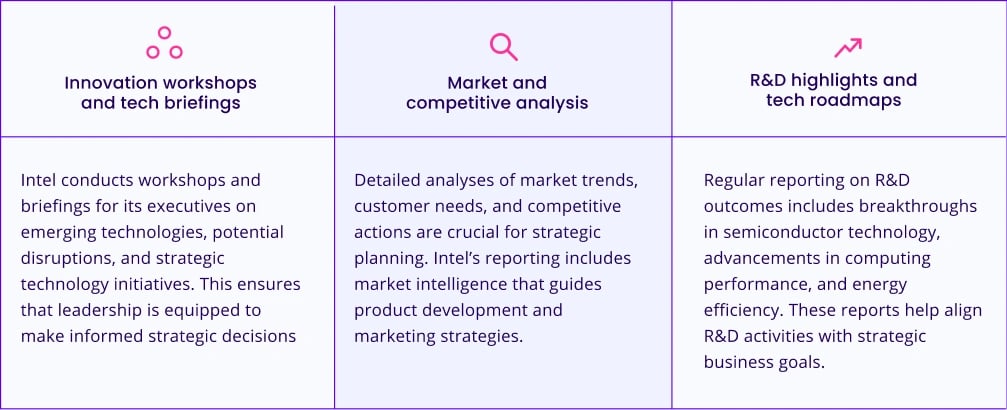 | Innovation workshops and tech briefings | Market and competitive analysis | R&D highlights and tech roadmaps |
|---|---|---|
| Intel conducts workshops and briefings for its executives on emerging technologies, potential disruptions, and strategic technology initiatives. This ensures that leadership is equipped to make informed strategic decisions | Detailed analyses of market trends, customer needs, and competitive actions are crucial for strategic planning. Intel's reporting includes market intelligence that guides product development and marketing strategies. | Regular reporting on R&D outcomes includes breakthroughs in semiconductor technology, advancements in computing performance, and energy efficiency. These reports help align R&D activities with strategic business goals. |